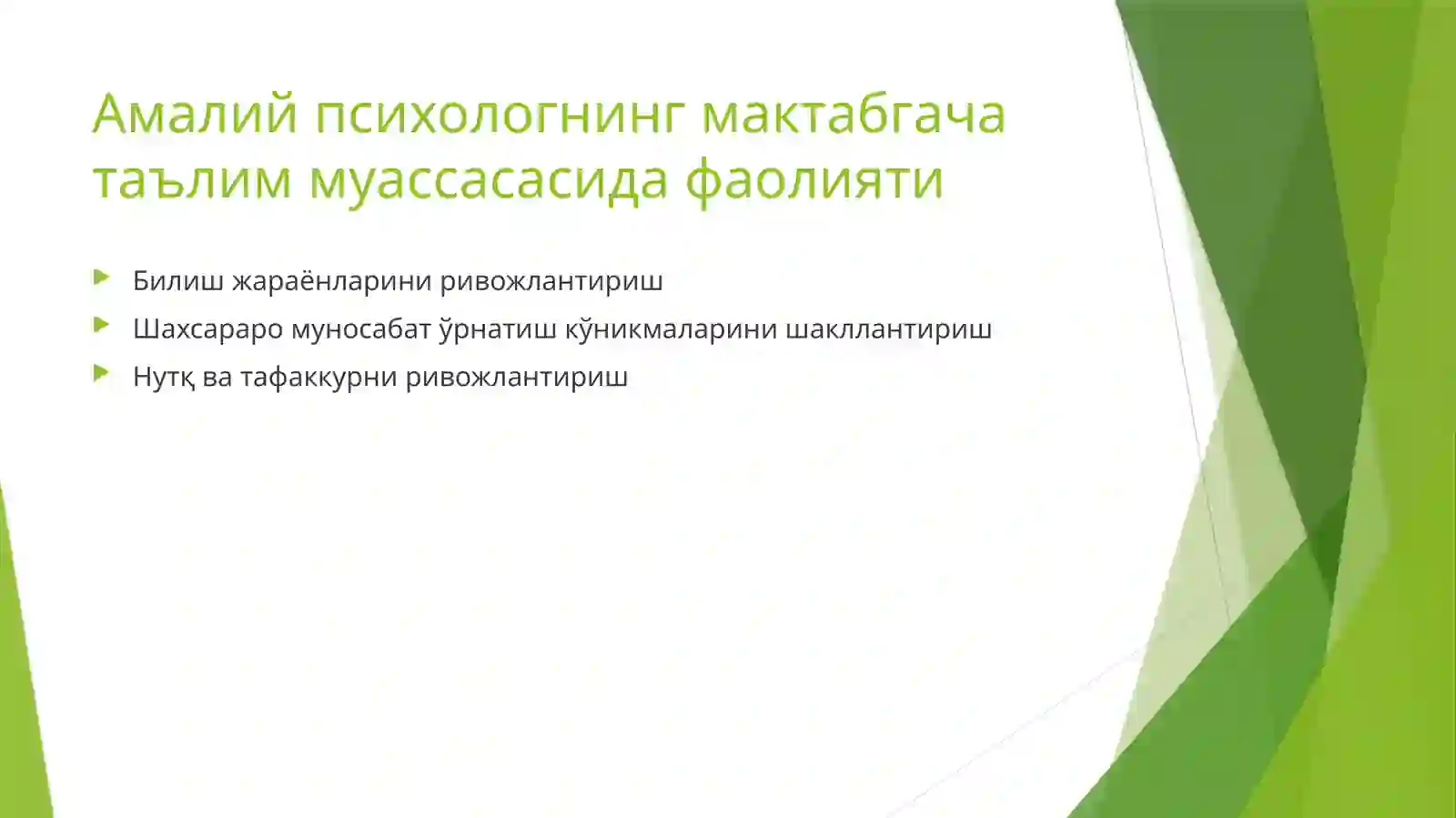 Амалий психологнинг мактабгача таълим муассасасида фаолияти

Билиш жараёнларини ривожлантириш

Шахсараро муносабат ўрнатиш кўникмаларини шакллантириш

Нутқ ва тафаккурни ривожлантириш